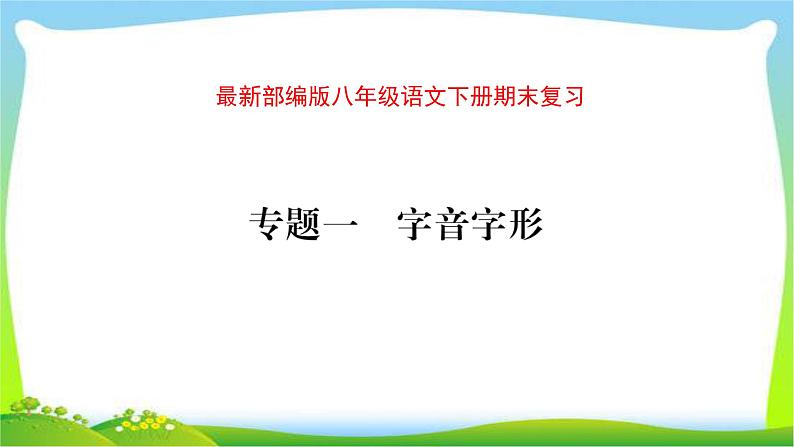 最新部编版八年级语文下册期末复习

专题一　字音字形